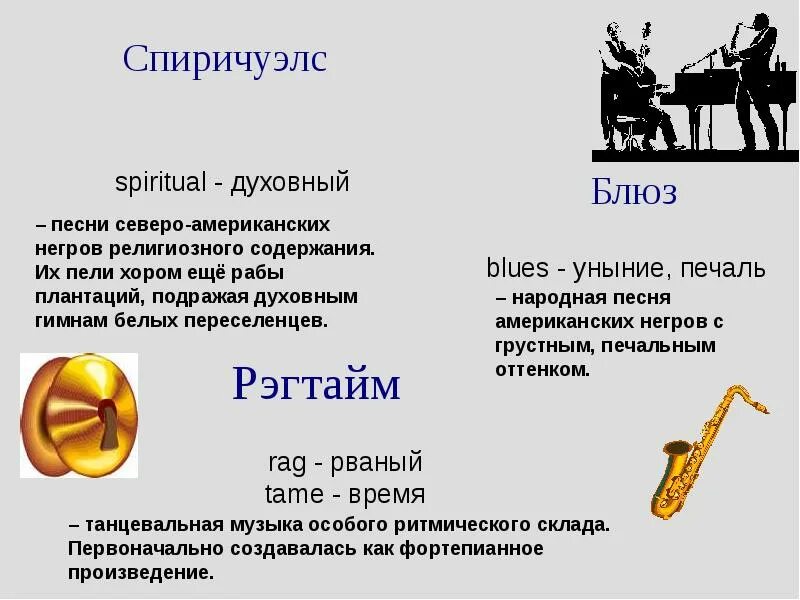 Спиричуэлс

spiritual - духовный

– песни северо-американских негров религиозного содержания. Их пели хором ещё рабы плантаций, подражая духовным гимнам белых переселенцев.

Блюз

blues - уныние, печаль

– народная песня американских негров с грустным, печальным оттенком.

Рэгтайм

rag - рваный
tame - время

– танцевальная музыка особого ритмического склада. Первоначально создавалась как фортепианное произведение.